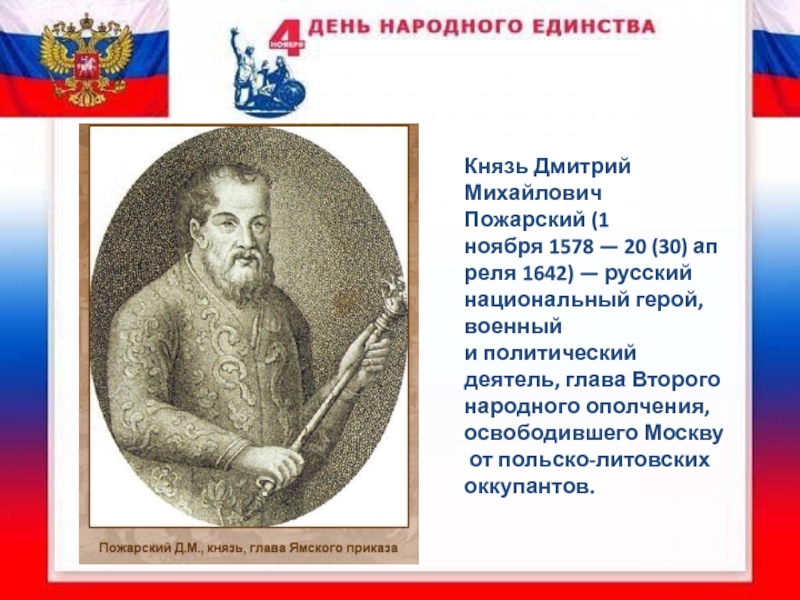 4 НОЯБРЯ ДЕНЬ НАРОДНОГО ЕДИНСТВА

Князь Дмитрий Михайлович Пожарский (1 ноября 1578 — 20 (30) ап реля 1642) — русский национальный герой, военный и политический деятель, глава Второго народного ополчения, освободившего Москву от польско-литовских оккупантов.

Пожарский Д.М., князь, глава Ямского приказа